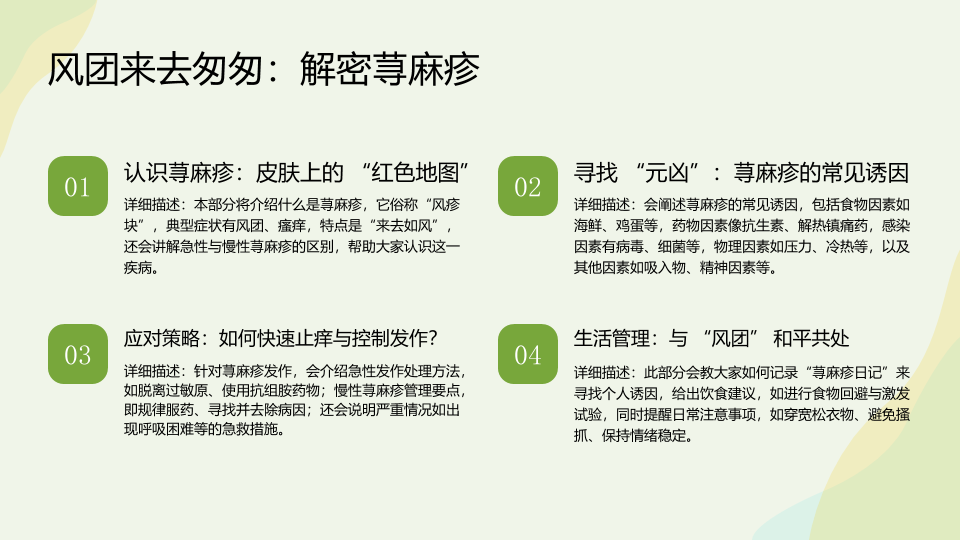 风团来去匆匆：解密荨麻疹

01

认识荨麻疹：皮肤上的“红色地图”

详细描述：本部分将介绍什么是荨麻疹，它俗称“风疹块”，典型症状有风团、瘙痒，特点是“来去如风”，还会讲解急性与慢性荨麻疹的区别，帮助大家认识这一疾病。

02

寻找“元凶”：荨麻疹的常见诱因

详细描述：会阐述荨麻疹的常见诱因，包括食物因素如海鲜、鸡蛋等，药物因素像抗生素、解热镇痛药，感染因素有病毒、细菌等，物理因素如压力、冷热等，以及其他因素如吸入物、精神因素等。

03

应对策略：如何快速止痒与控制发作？

详细描述：针对荨麻疹发作，会介绍急性发作处理方法，如脱离过敏原、使用抗组胺药物；慢性荨麻疹管理要点，即规律服药、寻找并去除病因；还会说明严重情况如出现呼吸困难等的急救措施。

04

生活管理：与“风团”和平共处

详细描述：此部分会教大家如何记录“荨麻疹日记”来寻找个人诱因，给出饮食建议，如进行食物回避与激发试验，同时提醒日常注意事项，如穿宽松衣物、避免搔抓、保持情绪稳定。